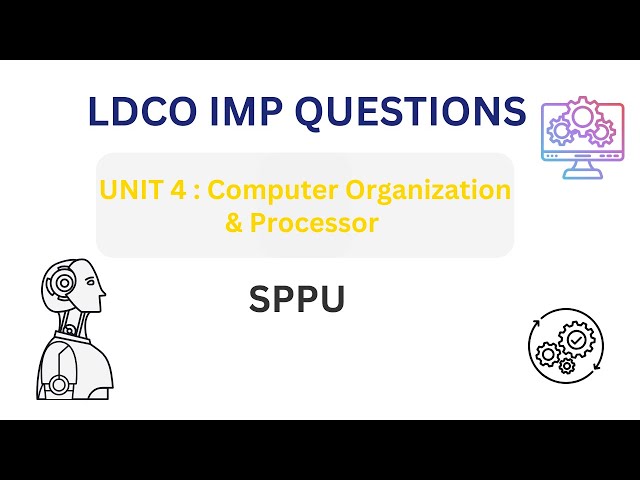 LDCO IMP QUESTIONS

UNIT 4 : Computer Organization & Processor

SPPU